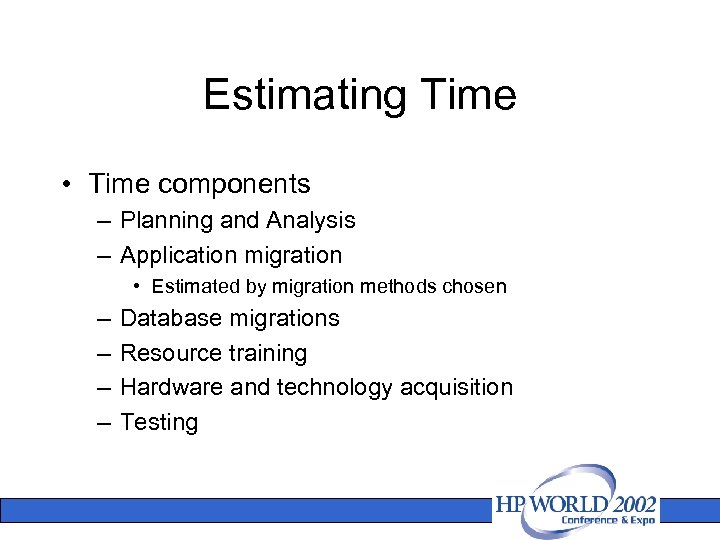 Estimating Time

• Time components
– Planning and Analysis
– Application migration
• Estimated by migration methods chosen
– Database migrations
– Resource training
– Hardware and technology acquisition
– Testing

HP WORLD 2002
Conference & Expo